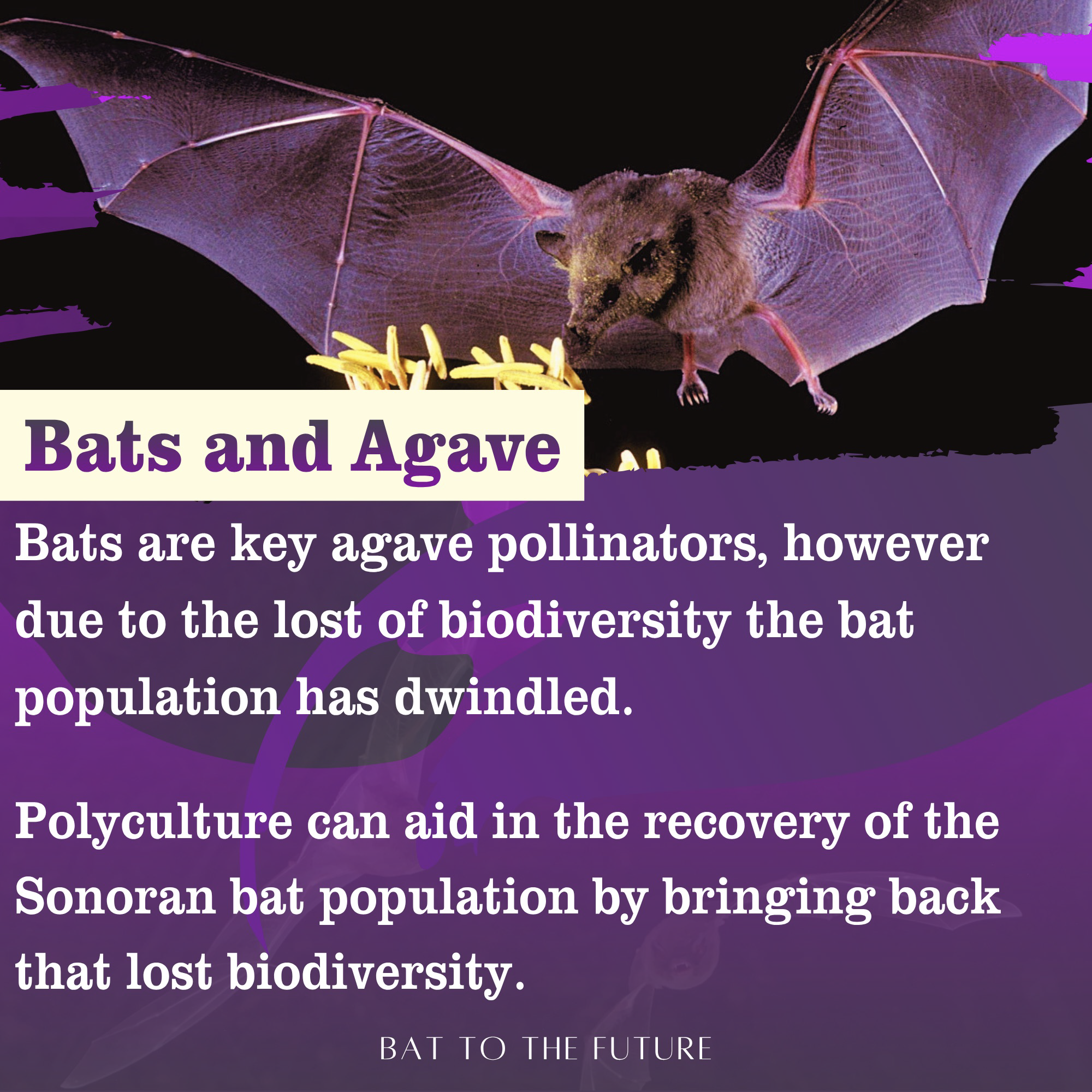 Bats and Agave

Bats are key agave pollinators, however due to the lost of biodiversity the bat population has dwindled.

Polyculture can aid in the recovery of the Sonoran bat population by bringing back that lost biodiversity.

BAT TO THE FUTURE